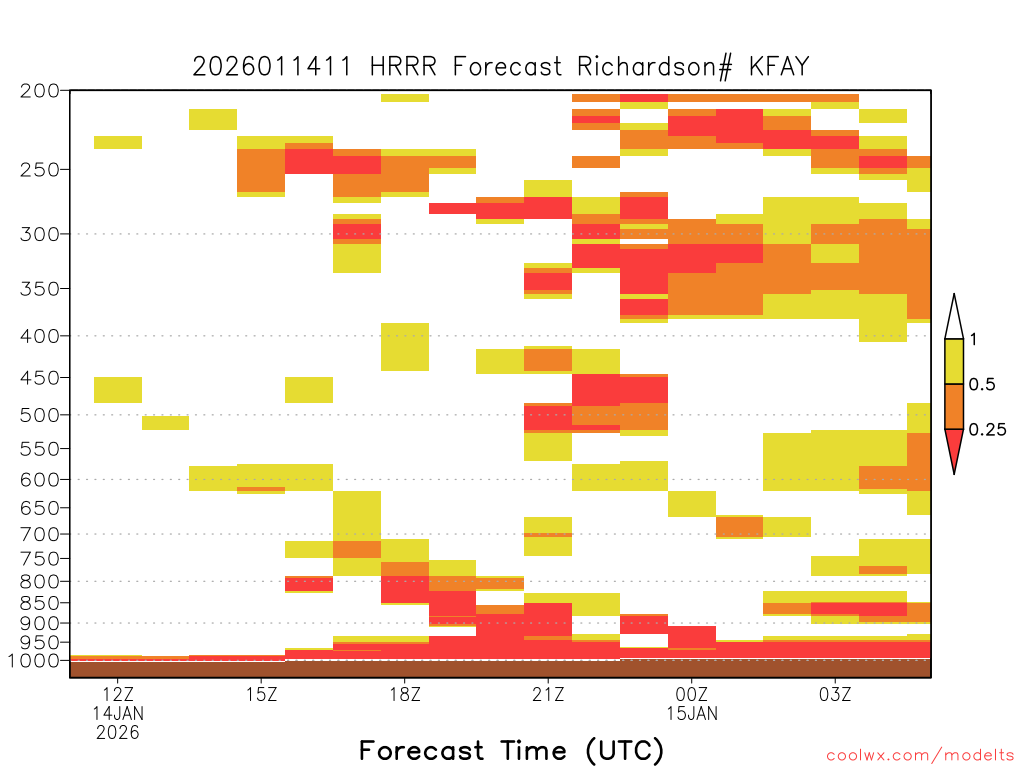 2026011411 HRRR Forecast Richardson# KFAY

200
250
300
350
400
450
500
550
600
650
700
750
800
850
900
950
1000

1
0.5
0.25

12Z
14JAN
2026
15Z
18Z
21Z
00Z
15JAN
03Z

Forecast Time (UTC)

coolwx.com/modelts